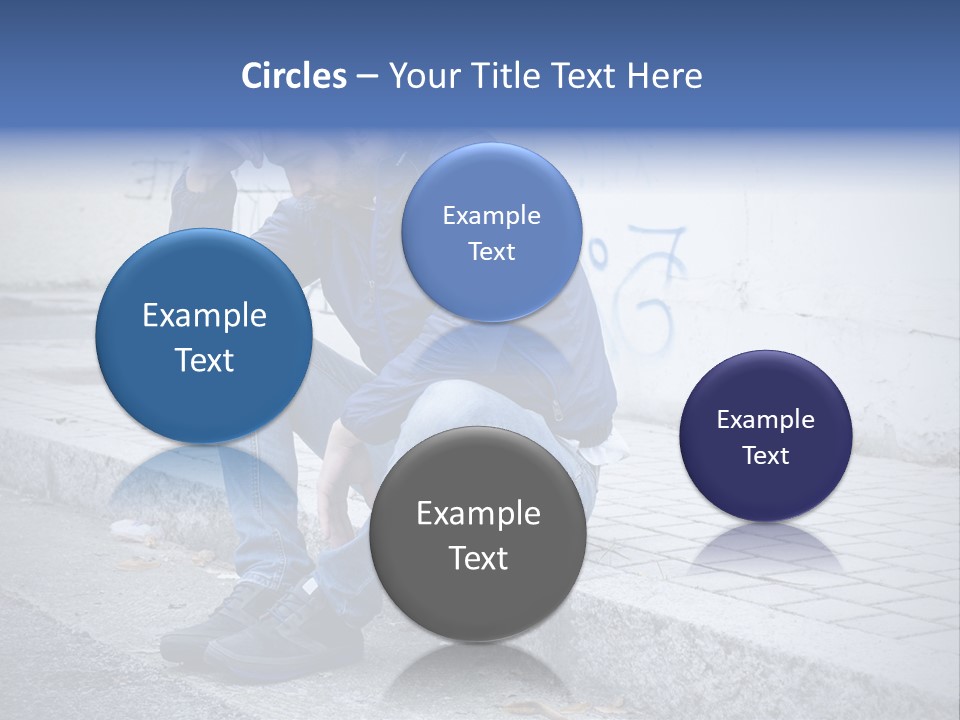 Circles – Your Title Text Here

Example Text

Example Text

Example Text

Example Text